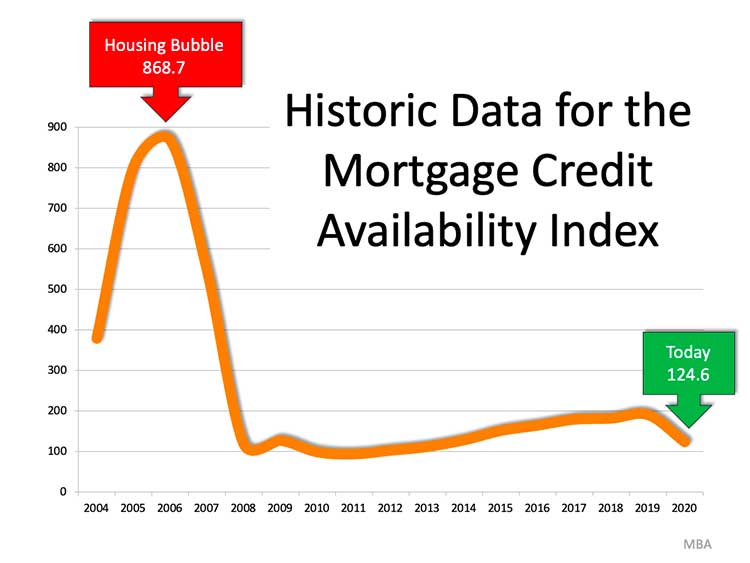 Housing Bubble
868.7

Historic Data for the Mortgage Credit Availability Index

900
800
700
600
500
400
300
200
100
0

Today
124.6

2004 2005 2006 2007 2008 2009 2010 2011 2012 2013 2014 2015 2016 2017 2018 2019 2020

MBA